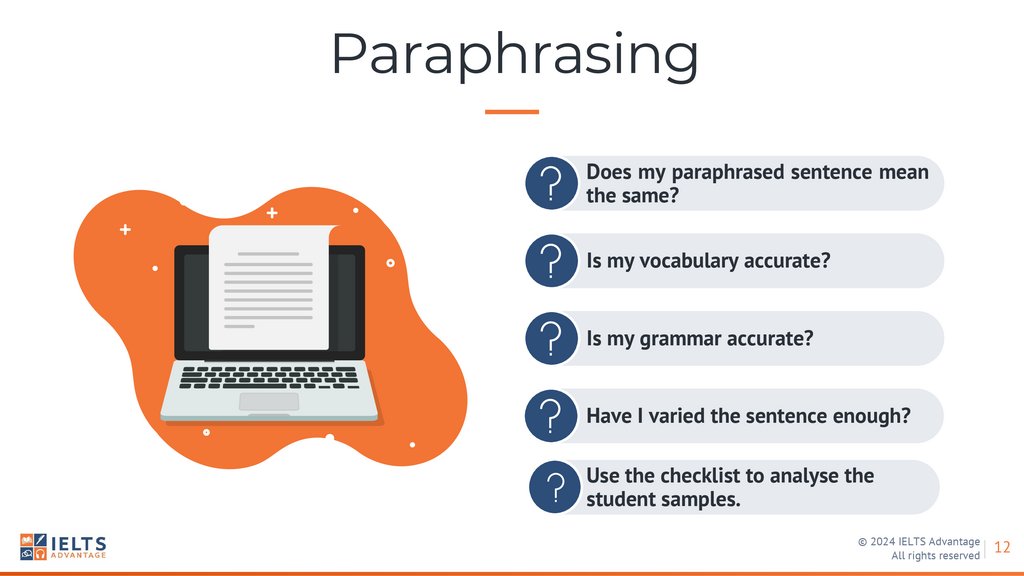 Paraphrasing

?
Does my paraphrased sentence mean the same?

?
Is my vocabulary accurate?

?
Is my grammar accurate?

?
Have I varied the sentence enough?

?
Use the checklist to analyse the student samples.

IELTS ADVANTAGE

© 2024 IELTS Advantage
All rights reserved

12